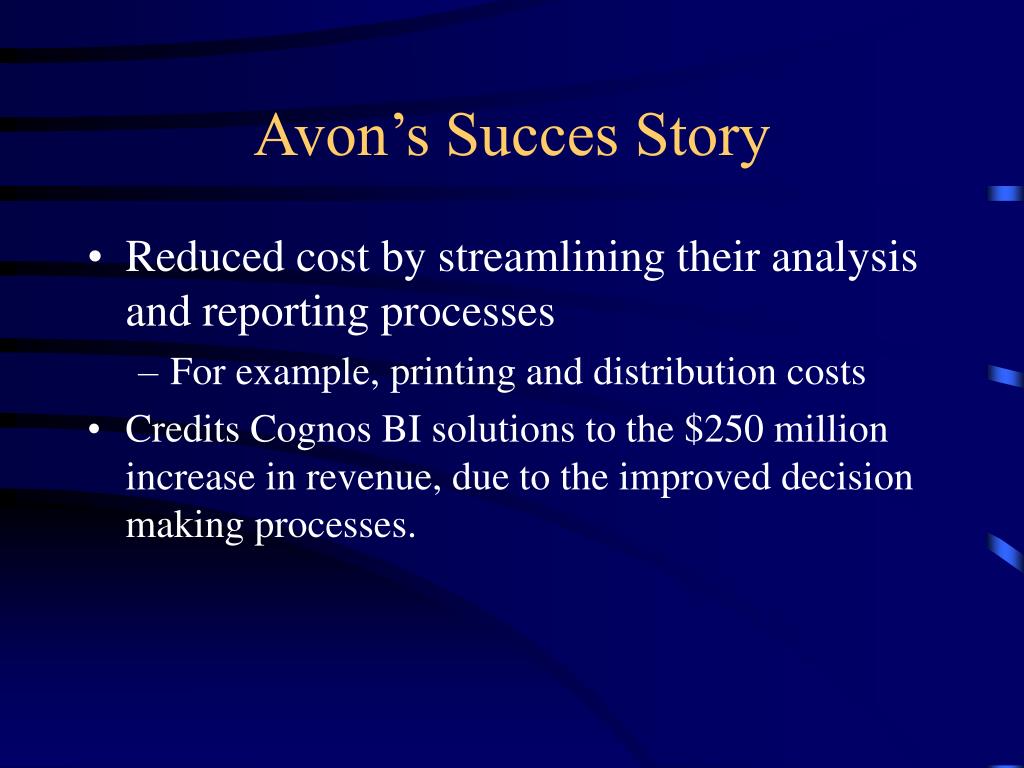 Avon’s Succes Story

• Reduced cost by streamlining their analysis and reporting processes

– For example, printing and distribution costs

• Credits Cognos BI solutions to the \$250 million increase in revenue, due to the improved decision making processes.